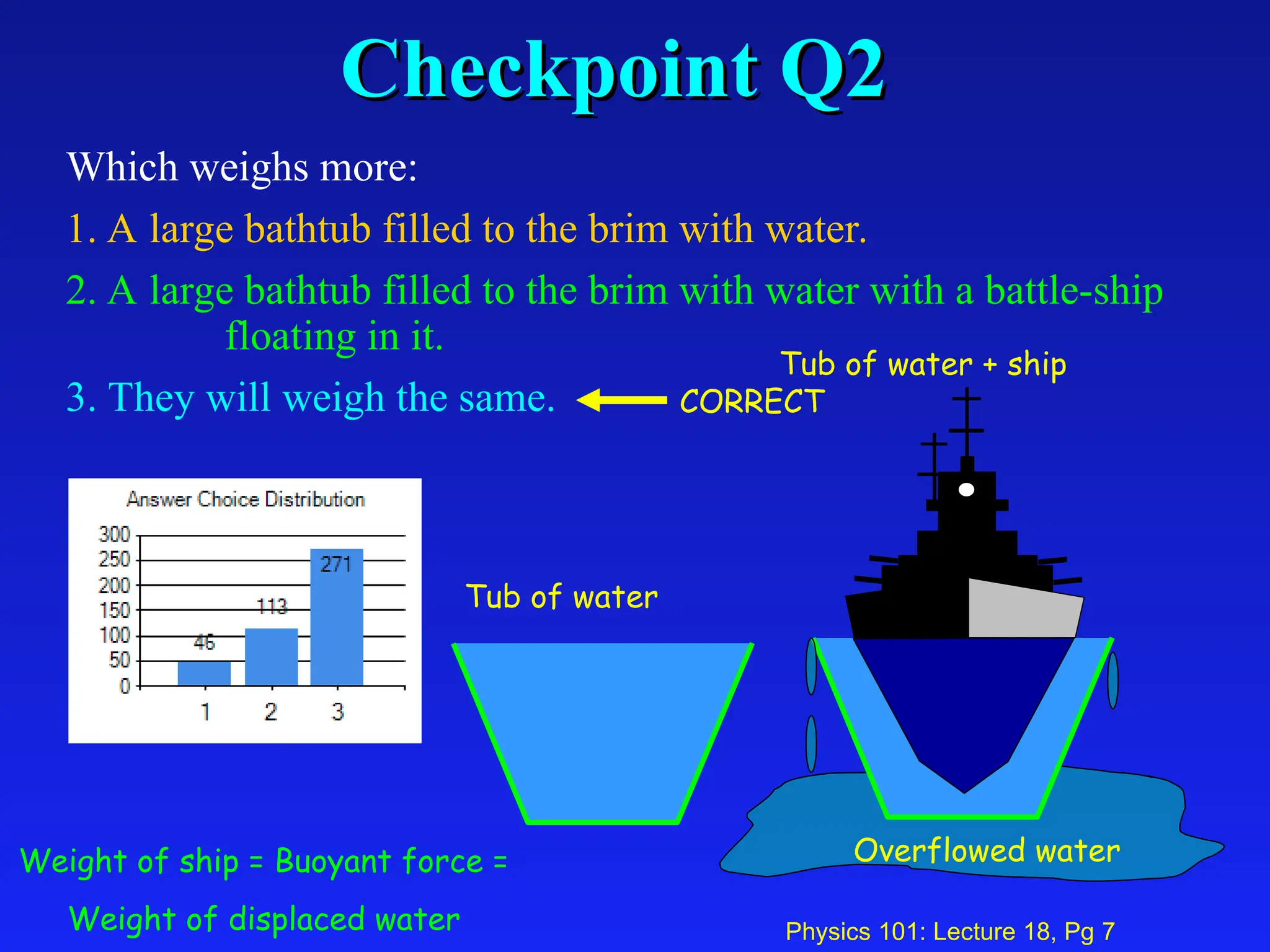 Checkpoint Q2

Which weighs more:

1. A large bathtub filled to the brim with water.

2. A large bathtub filled to the brim with water with a battle-ship floating in it.

3. They will weigh the same. CORRECT

Tub of water + ship

Answer Choice Distribution

300
250
200
150
100
50
0

46
113
271

1 2 3

Tub of water

Overflowed water

Weight of ship = Buoyant force =

Weight of displaced water

Physics 101: Lecture 18, Pg 7